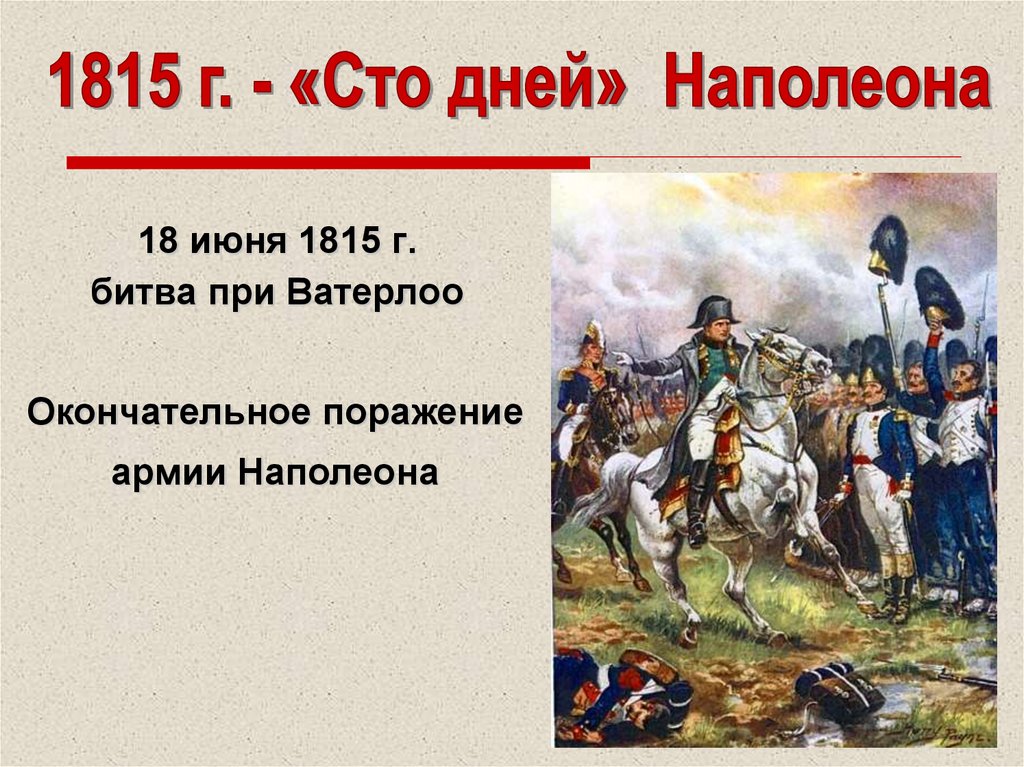 1815 г. - «Сто дней» Наполеона

18 июня 1815 г.
битва при Ватерлоо

Окончательное поражение
армии Наполеона